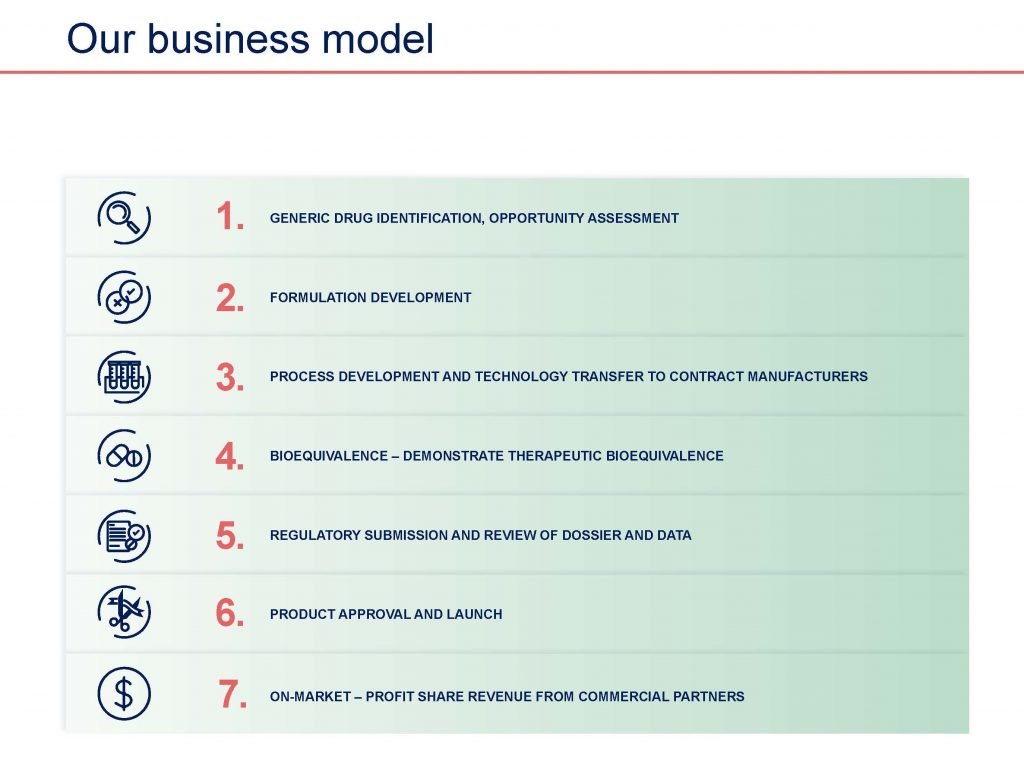 Our business model

1. GENERIC DRUG IDENTIFICATION, OPPORTUNITY ASSESSMENT

2. FORMULATION DEVELOPMENT

3. PROCESS DEVELOPMENT AND TECHNOLOGY TRANSFER TO CONTRACT MANUFACTURERS

4. BIOEQUIVALENCE – DEMONSTRATE THERAPEUTIC BIOEQUIVALENCE

5. REGULATORY SUBMISSION AND REVIEW OF DOSSIER AND DATA

6. PRODUCT APPROVAL AND LAUNCH

7. ON-MARKET – PROFIT SHARE REVENUE FROM COMMERCIAL PARTNERS